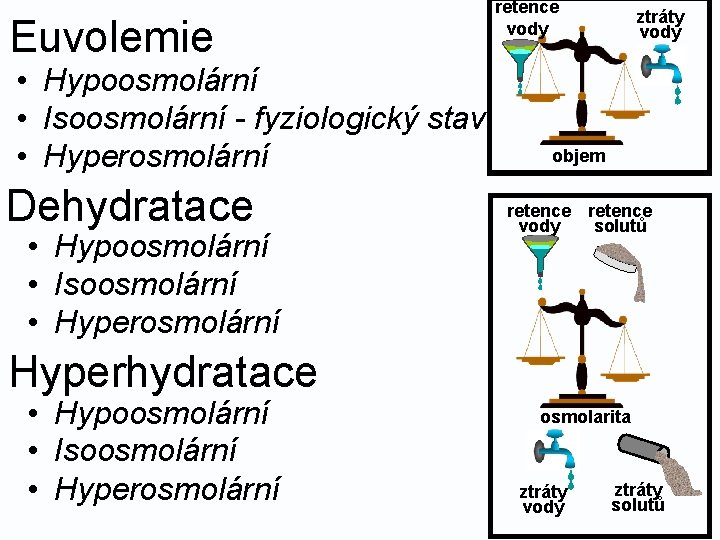 Euvolemie
• Hypoosmolární
• Isoosmolární - fyziologický stav
• Hyperosmolární

Dehydratace
• Hypoosmolární
• Isoosmolární
• Hyperosmolární

Hyperhydratace
• Hypoosmolární
• Isoosmolární
• Hyperosmolární

retence vody
ztráty vody
objem

retence vody
retence solutů
osmolarita
ztráty vody
ztráty solutů